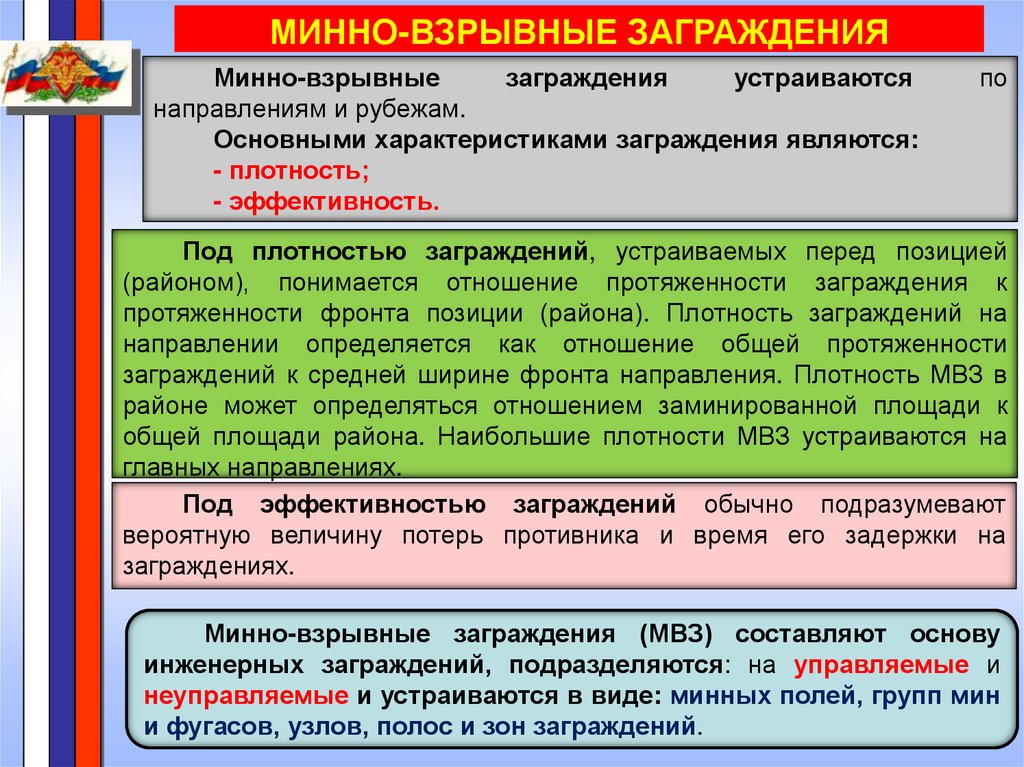 МИННО-ВЗРЫВНЫЕ ЗАГРАЖДЕНИЯ

Минно-взрывные заграждения устраиваются по направлениям и рубежам.

Основными характеристиками заграждения являются:
- плотность;
- эффективность.

Под плотностью заграждений, устраиваемых перед позицией (районом), понимается отношение протяженности заграждения к протяженности фронта позиции (района). Плотность заграждений на направлении определяется как отношение общей протяженности заграждений к средней ширине фронта направления. Плотность МВЗ в районе может определяться отношением заминированной площади к общей площади района. Наибольшие плотности МВЗ устраиваются на главных направлениях.

Под эффективностью заграждений обычно подразумевают вероятную величину потерь противника и время его задержки на заграждениях.

Минно-взрывные заграждения (МВЗ) составляют основу инженерных заграждений, подразделяются: на управляемые и неуправляемые и устраиваются в виде: минных полей, групп мин и фугасов, узлов, полос и зон заграждений.